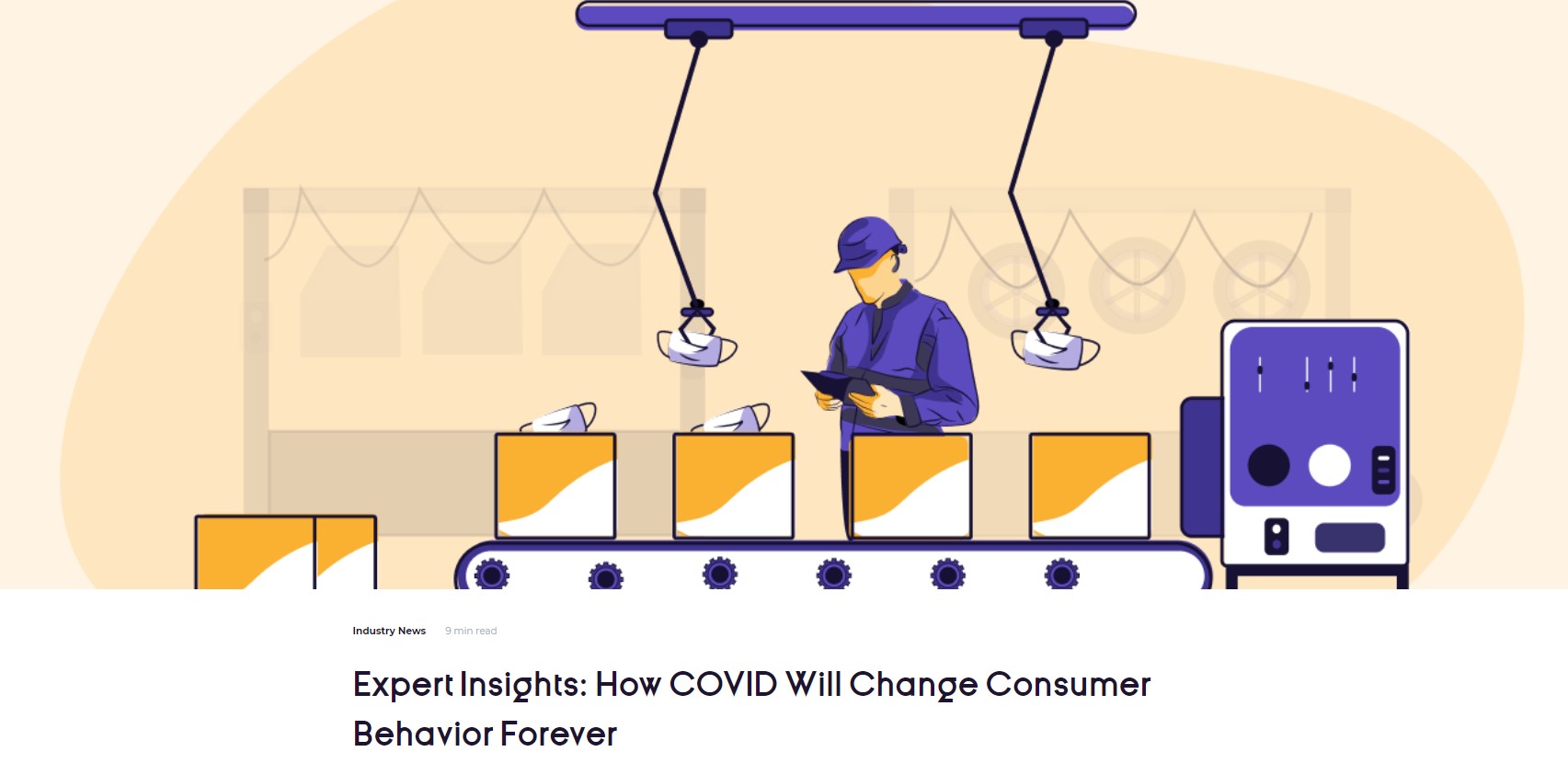 Industry News 9 min read

Expert Insights: How COVID Will Change Consumer Behavior Forever